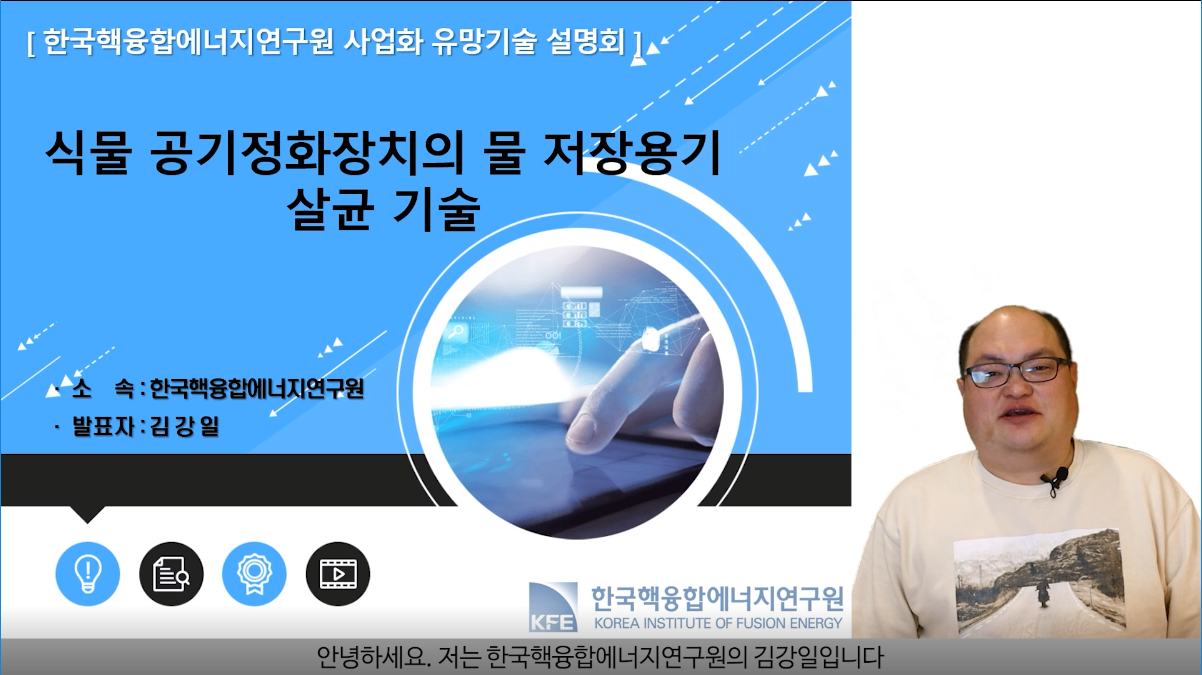 [ 한국핵융합에너지연구원 사업화 유망기술 설명회 ]

식물 공기정화장치의 물 저장용기 살균 기술

· 소 속 : 한국핵융합에너지연구원
· 발표자 : 김 강 일

KFE 한국핵융합에너지연구원 KOREA INSTITUTE OF FUSION ENERGY

안녕하세요. 저는 한국핵융합에너지연구원의 김강일입니다